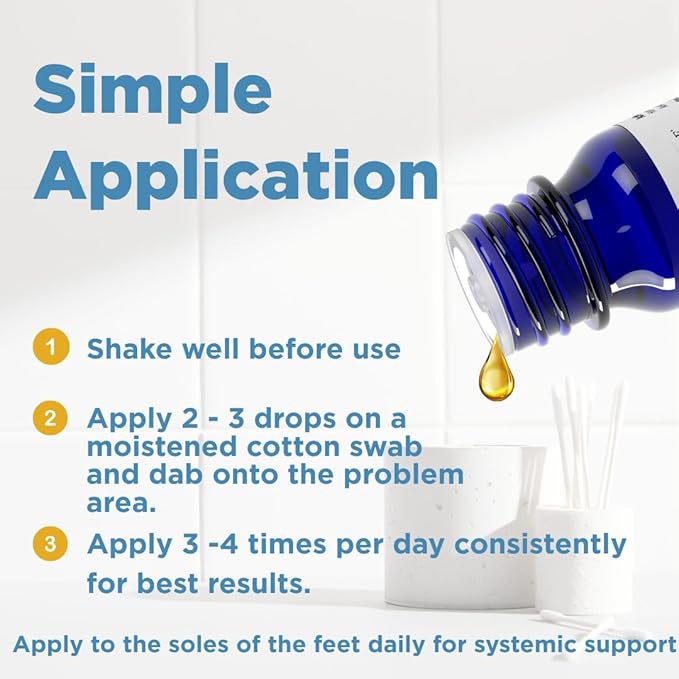 Simple Application

1 Shake well before use

2 Apply 2 - 3 drops on a moistened cotton swab and dab onto the problem area.

3 Apply 3 -4 times per day consistently for best results.

Apply to the soles of the feet daily for systemic support